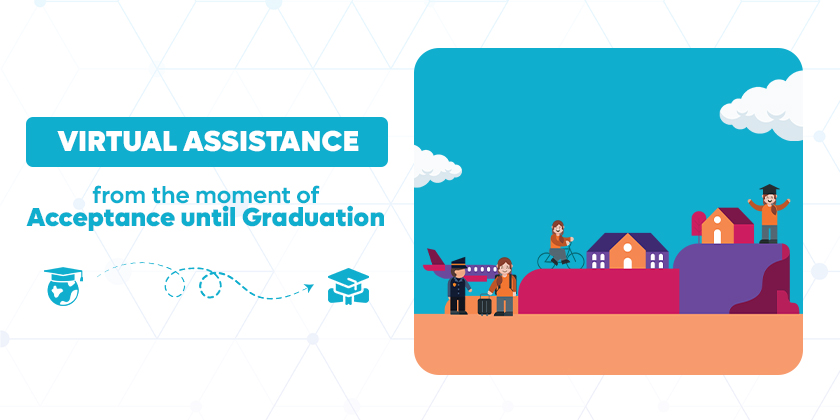 VIRTUAL ASSISTANCE

from the moment of
Acceptance until Graduation